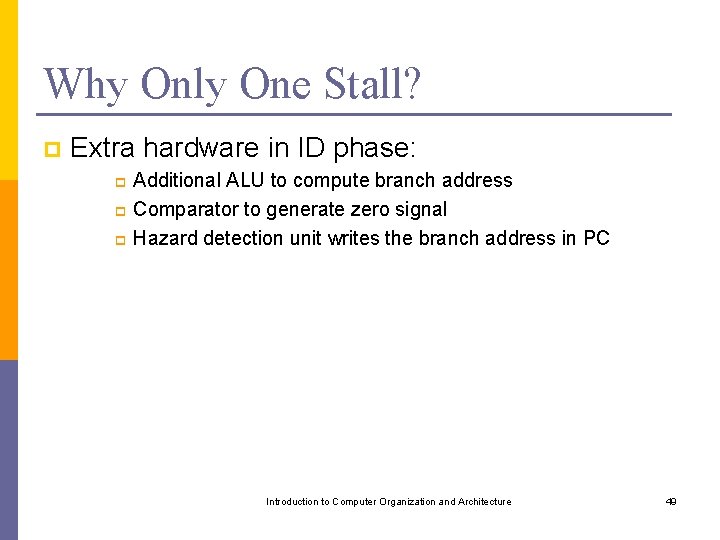 Why Only One Stall?

Extra hardware in ID phase:

Additional ALU to compute branch address

Comparator to generate zero signal

Hazard detection unit writes the branch address in PC

Introduction to Computer Organization and Architecture

49